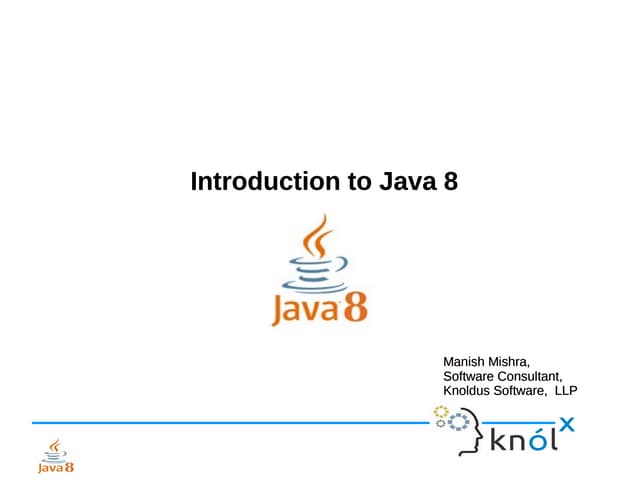 Introduction to Java 8

Java 8

Manish Mishra,
Software Consultant,
Knoldus Software, LLP

knólx

Java 8